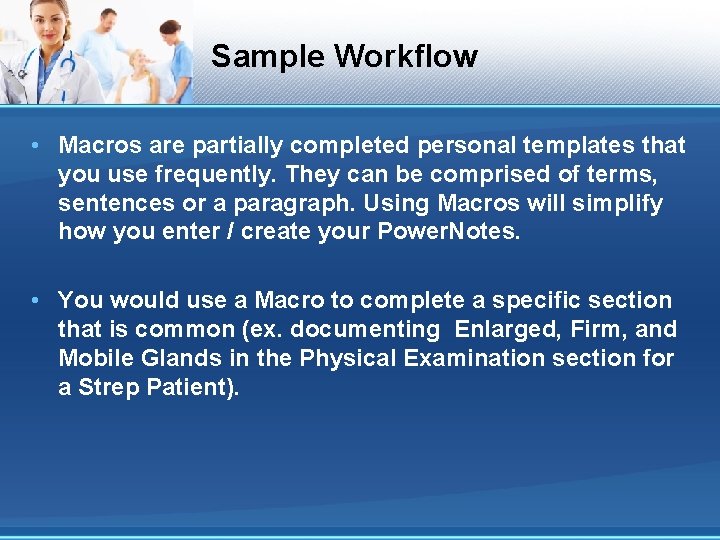 Sample Workflow

• Macros are partially completed personal templates that you use frequently. They can be comprised of terms, sentences or a paragraph. Using Macros will simplify how you enter / create your PowerNotes.

• You would use a Macro to complete a specific section that is common (ex. documenting Enlarged, Firm, and Mobile Glands in the Physical Examination section for a Strep Patient).